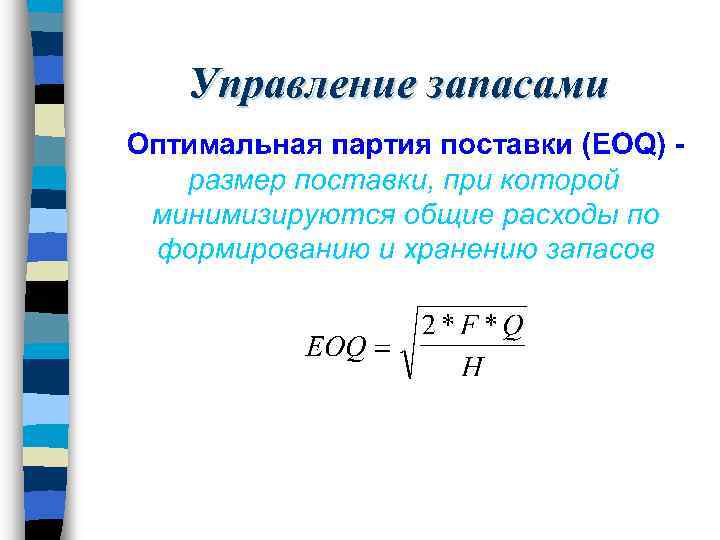 Управление запасами

Оптимальная партия поставки (EOQ) - размер поставки, при которой минимизируются общие расходы по формированию и хранению запасов

$EOQ = \sqrt{\frac{2 * F * Q}{H}}$